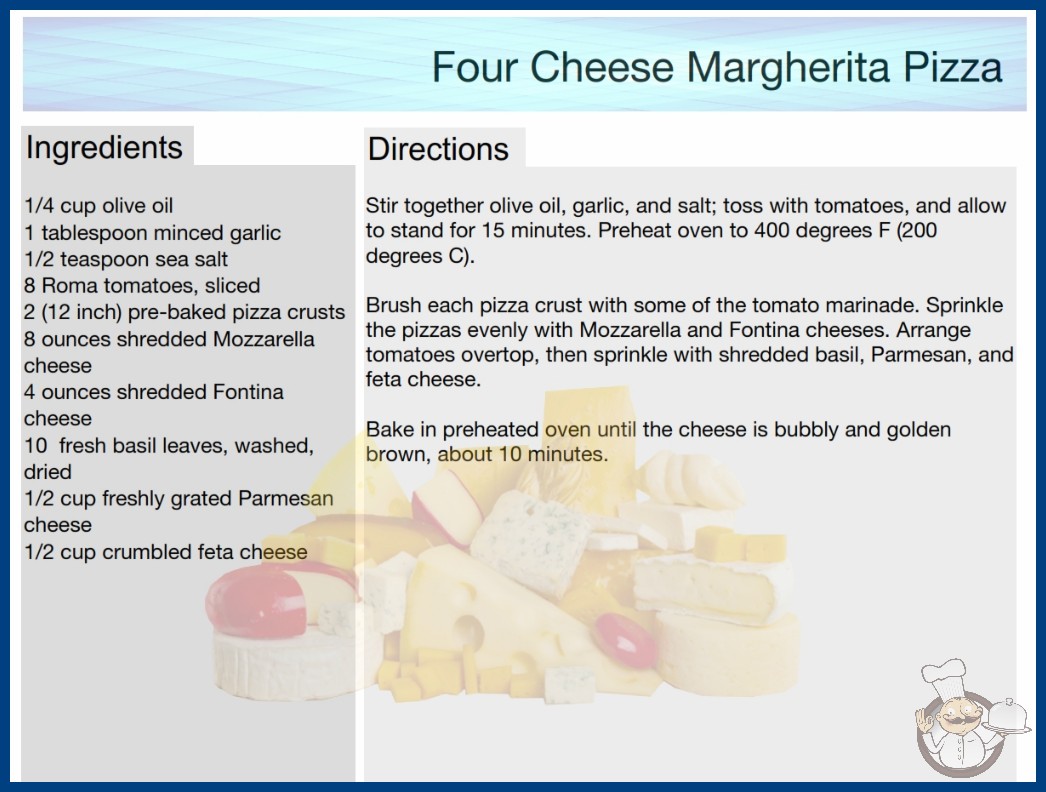 Four Cheese Margherita Pizza

Ingredients

1/4 cup olive oil
1 tablespoon minced garlic
1/2 teaspoon sea salt
8 Roma tomatoes, sliced
2 (12 inch) pre-baked pizza crusts
8 ounces shredded Mozzarella cheese
4 ounces shredded Fontina cheese
10 fresh basil leaves, washed, dried
1/2 cup freshly grated Parmesan cheese
1/2 cup crumbled feta cheese

Directions

Stir together olive oil, garlic, and salt; toss with tomatoes, and allow to stand for 15 minutes. Preheat oven to 400 degrees F (200 degrees C).

Brush each pizza crust with some of the tomato marinade. Sprinkle the pizzas evenly with Mozzarella and Fontina cheeses. Arrange tomatoes overtop, then sprinkle with shredded basil, Parmesan, and feta cheese.

Bake in preheated oven until the cheese is bubbly and golden brown, about 10 minutes.